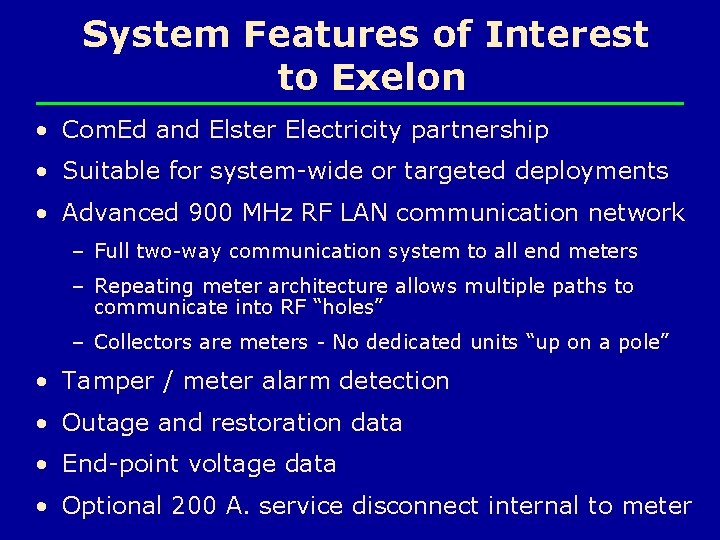 System Features of Interest to Exelon

• ComEd and Elster Electricity partnership

• Suitable for system-wide or targeted deployments

• Advanced 900 MHz RF LAN communication network

– Full two-way communication system to all end meters

– Repeating meter architecture allows multiple paths to communicate into RF “holes”

– Collectors are meters - No dedicated units “up on a pole”

• Tamper / meter alarm detection

• Outage and restoration data

• End-point voltage data

• Optional 200 A. service disconnect internal to meter